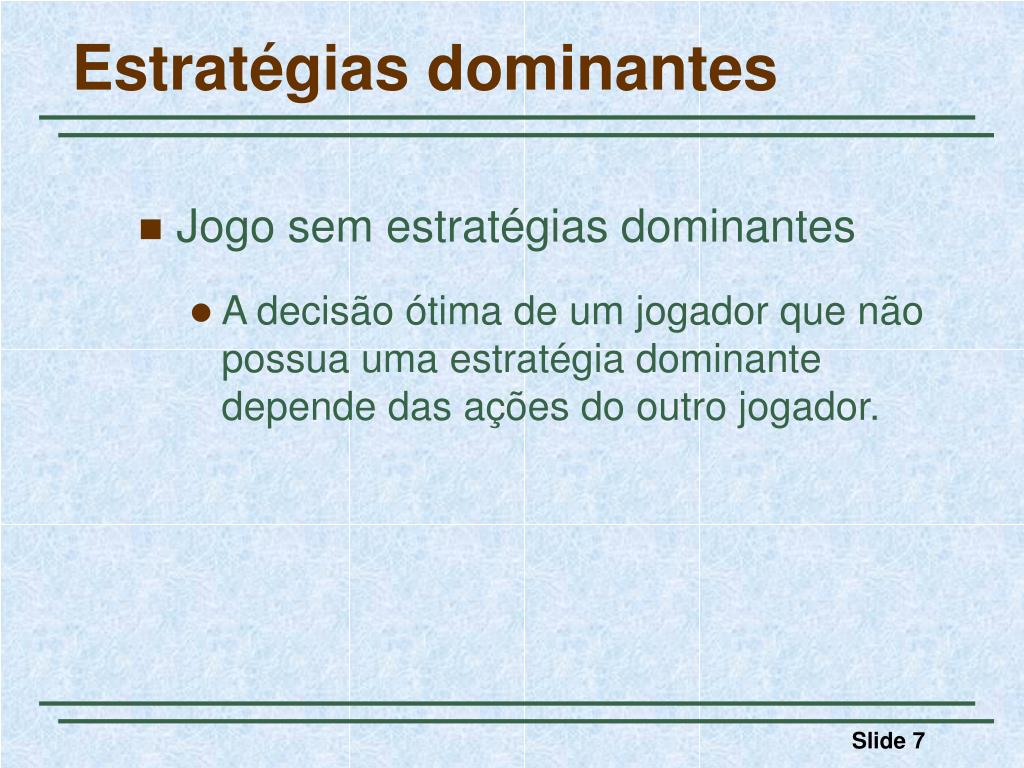 Estratégias dominantes

Jogo sem estratégias dominantes

A decisão ótima de um jogador que não possua uma estratégia dominante depende das ações do outro jogador.

Slide 7